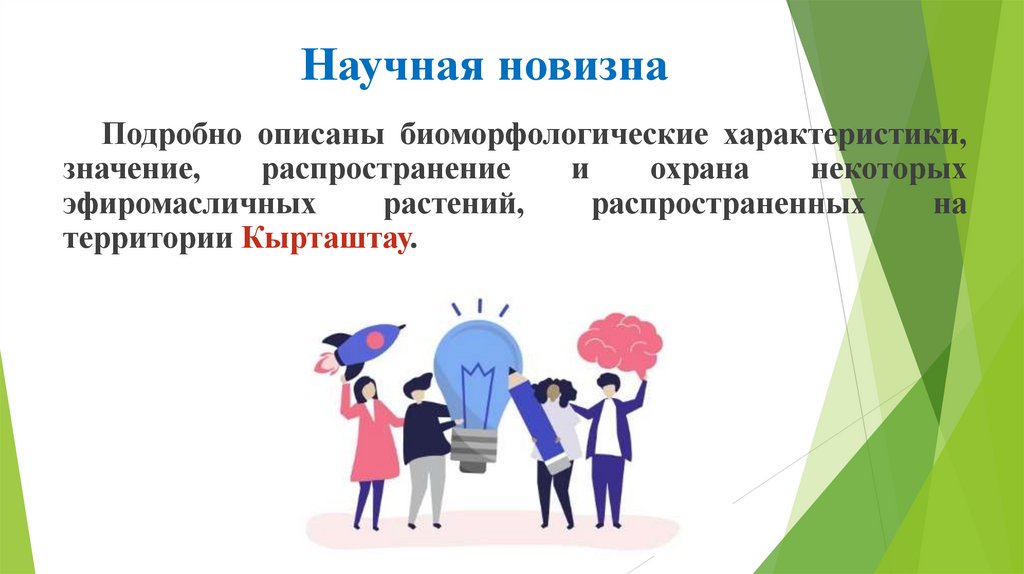 Научная новизна

Подробно описаны биоморфологические характеристики, значение, распространение и охрана некоторых эфиромасличных растений, распространенных на территории Кырташтау.